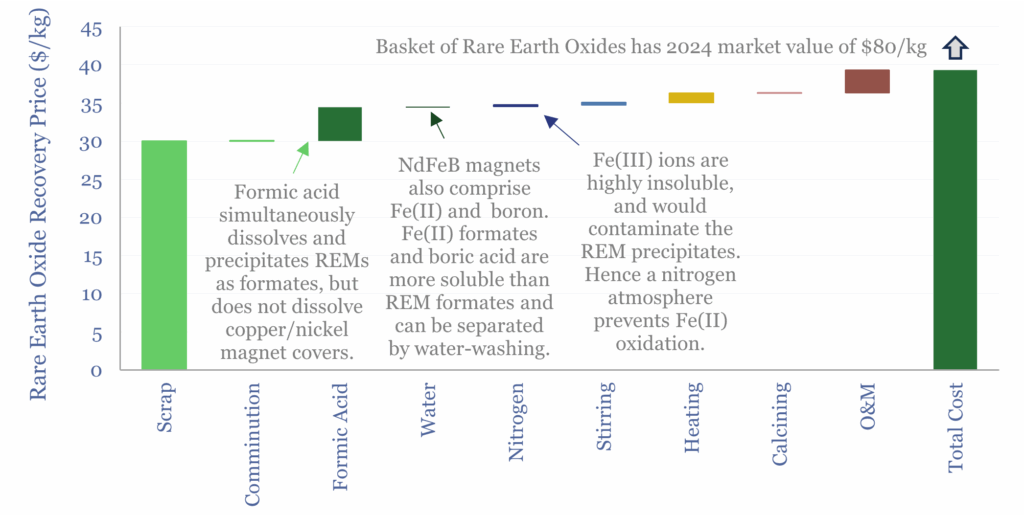 Rare Earth Oxide Recovery Price ($/kg)

45
40
35
30
25
20
15
10
5
0

Basket of Rare Earth Oxides has 2024 market value of $80/kg

Formic acid simultaneously dissolves and precipitates REMs as formates, but does not dissolve copper/nickel magnet covers.

NdFeB magnets also comprise Fe(II) and boron. Fe(II) formates and boric acid are more soluble than REM formates and can be separated by water-washing.

Fe(III) ions are highly insoluble, and would contaminate the REM precipitates. Hence a nitrogen atmosphere prevents Fe(II) oxidation.

Scrap
Comminution
Formic Acid
Water
Nitrogen
Stirring
Heating
Calcining
O&M
Total Cost